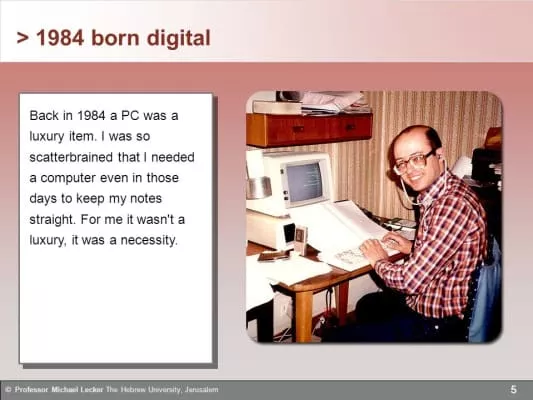 > 1984 born digital

Back in 1984 a PC was a luxury item. I was so scatterbrained that I needed a computer even in those days to keep my notes straight. For me it wasn't a luxury, it was a necessity.

© Professor Michael Lecker The Hebrew University, Jerusalem

5